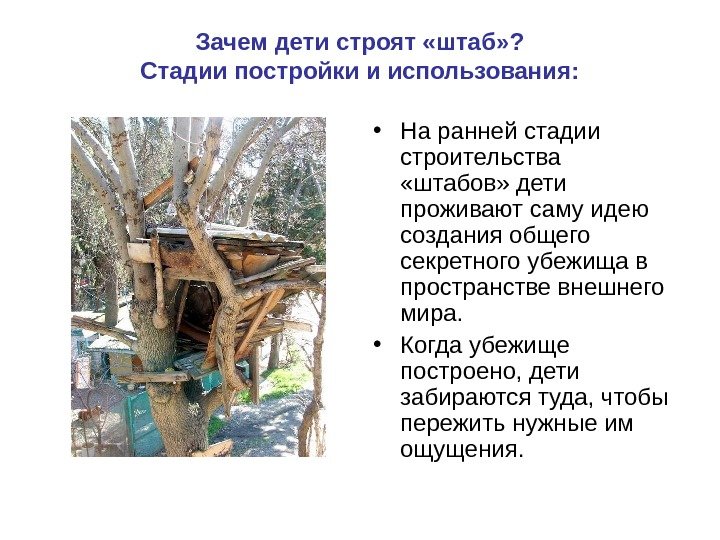 Зачем дети строят «штаб»?
Стадии постройки и использования:

• На ранней стадии строительства «штабов» дети проживают саму идею создания общего секретного убежища в пространстве внешнего мира.

• Когда убежище построено, дети забираются туда, чтобы пережить нужные им ощущения.